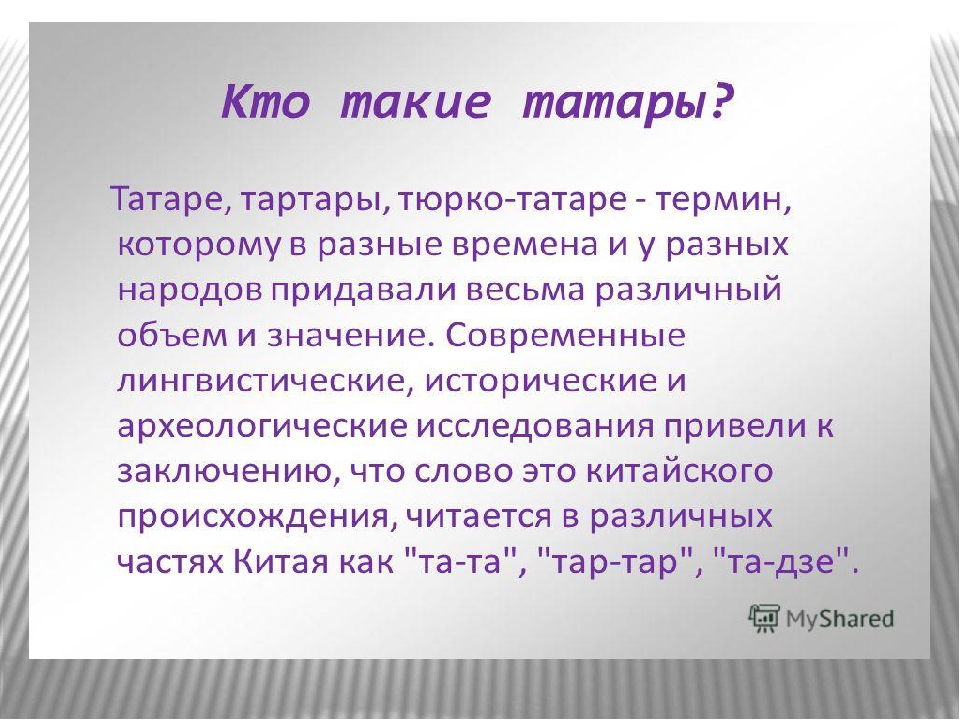 Кто такие татары?

Татаре, тартары, тюрко-татаре - термин, которому в разные времена и у разных народов придавали весьма различный объем и значение. Современные лингвистические, исторические и археологические исследования привели к заключению, что слово это китайского происхождения, читается в различных частях Китая как "та-та", "тар-тар", "та-дзе".

MyShared